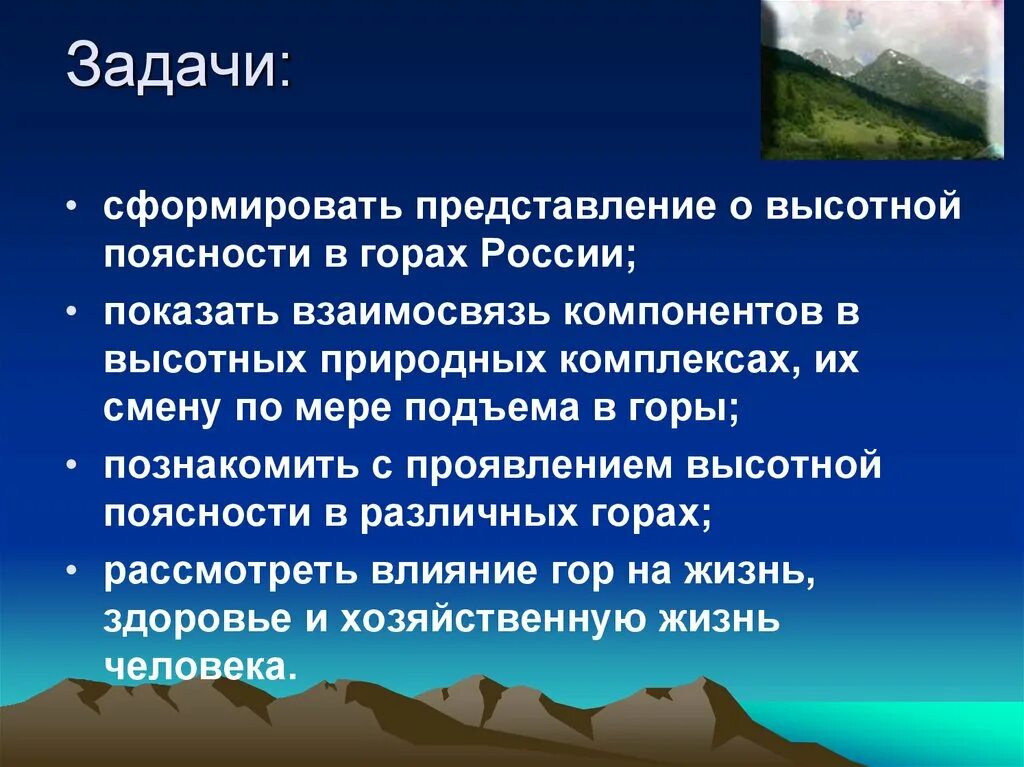 Задачи:

• сформировать представление о высотной поясности в горах России;

• показать взаимосвязь компонентов в высотных природных комплексах, их смену по мере подъема в горы;

• познакомить с проявлением высотной поясности в различных горах;

• рассмотреть влияние гор на жизнь, здоровье и хозяйственную жизнь человека.